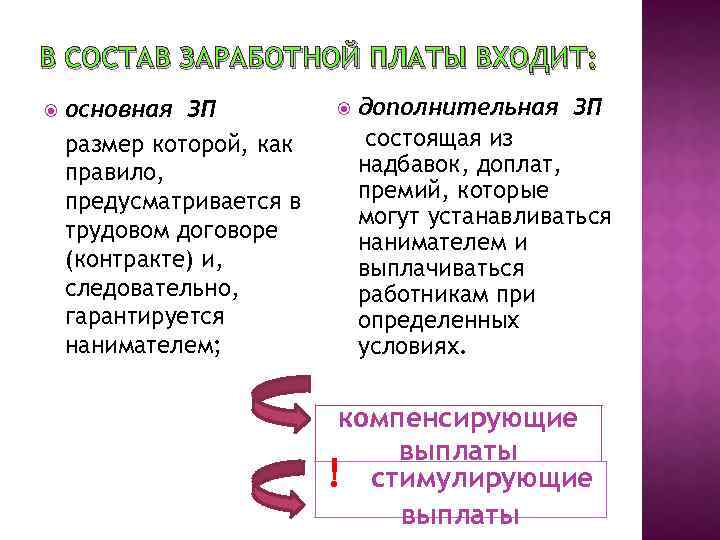 В СОСТАВ ЗАРАБОТНОЙ ПЛАТЫ ВХОДИТ:

основная ЗП

размер которой, как правило, предусматривается в трудовом договоре (контракте) и, следовательно, гарантируется нанимателем;

дополнительная ЗП

состоящая из надбавок, доплат, премий, которые могут устанавливаться нанимателем и выплачиваться работникам при определенных условиях.

компенсирующие выплаты

!

стимулирующие выплаты